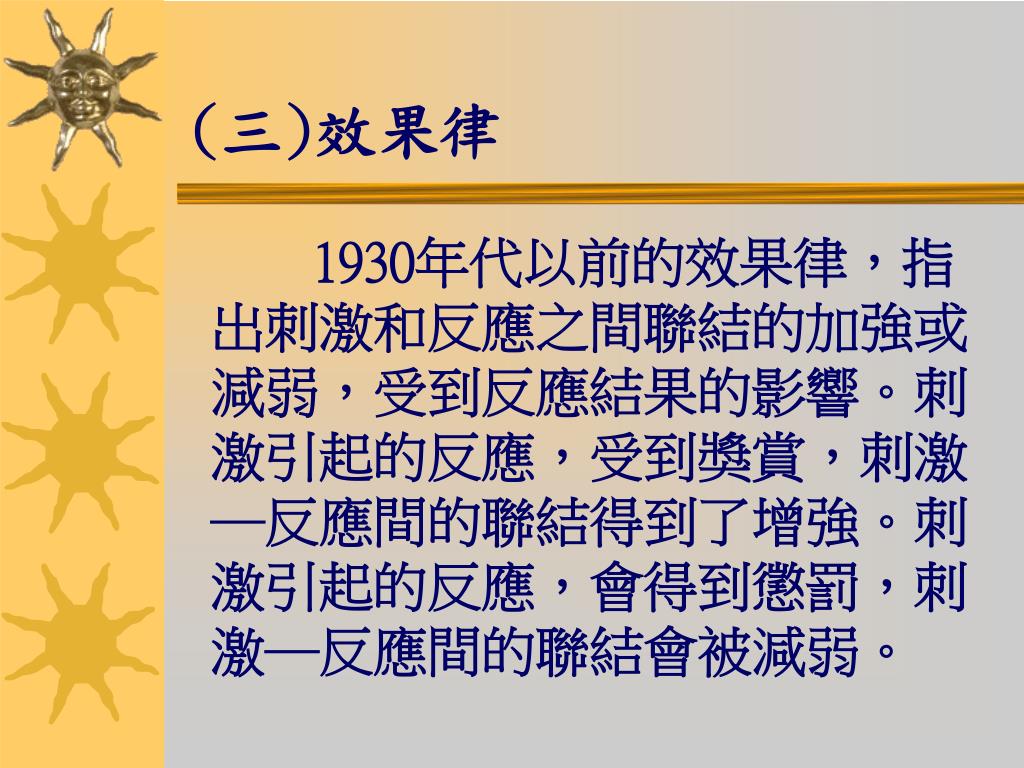 (三)效果律

1930年代以前的效果律，指出刺激和反應之間聯結的加強或減弱，受到反應結果的影響。刺激引起的反應，受到獎賞，刺激—反應間的聯結得到了增強。刺激引起的反應，會得到懲罰，刺激—反應間的聯結會被減弱。